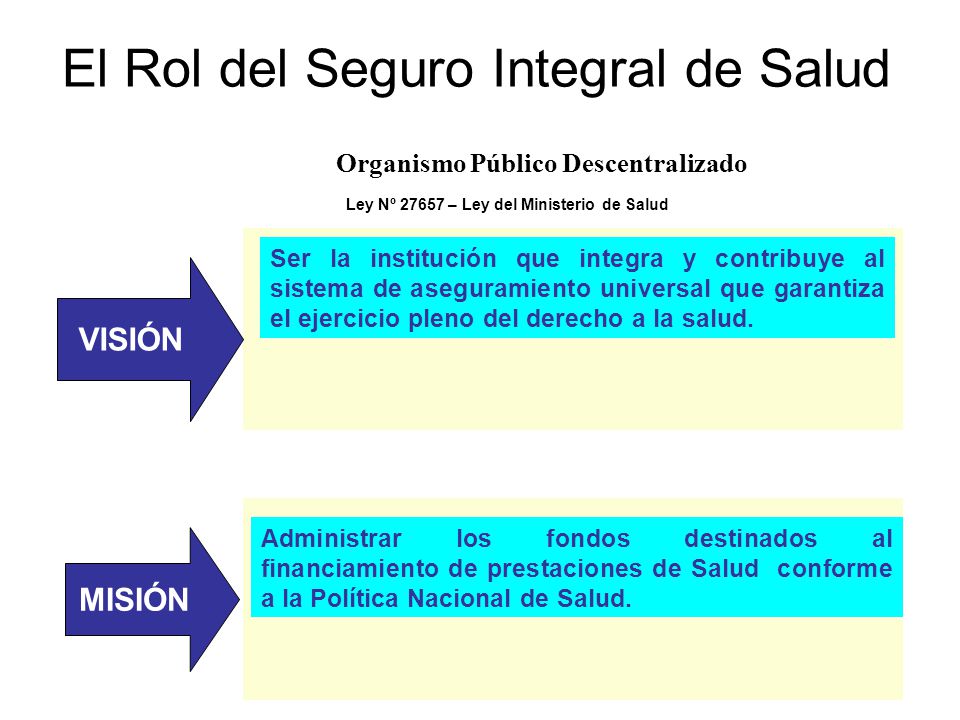 El Rol del Seguro Integral de Salud

Organismo Público Descentralizado

Ley Nº 27657 – Ley del Ministerio de Salud

VISIÓN

Ser la institución que integra y contribuye al sistema de aseguramiento universal que garantiza el ejercicio pleno del derecho a la salud.

MISIÓN

Administrar los fondos destinados al financiamiento de prestaciones de Salud conforme a la Política Nacional de Salud.